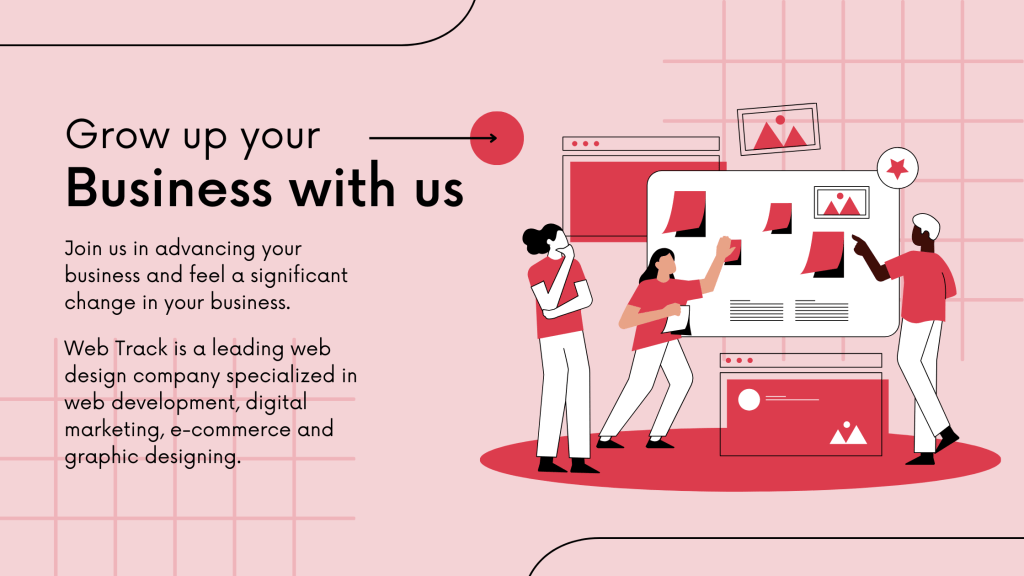 Grow up your
Business with us

Join us in advancing your business and feel a significant change in your business.

Web Track is a leading web design company specialized in web development, digital marketing, e-commerce and graphic designing.